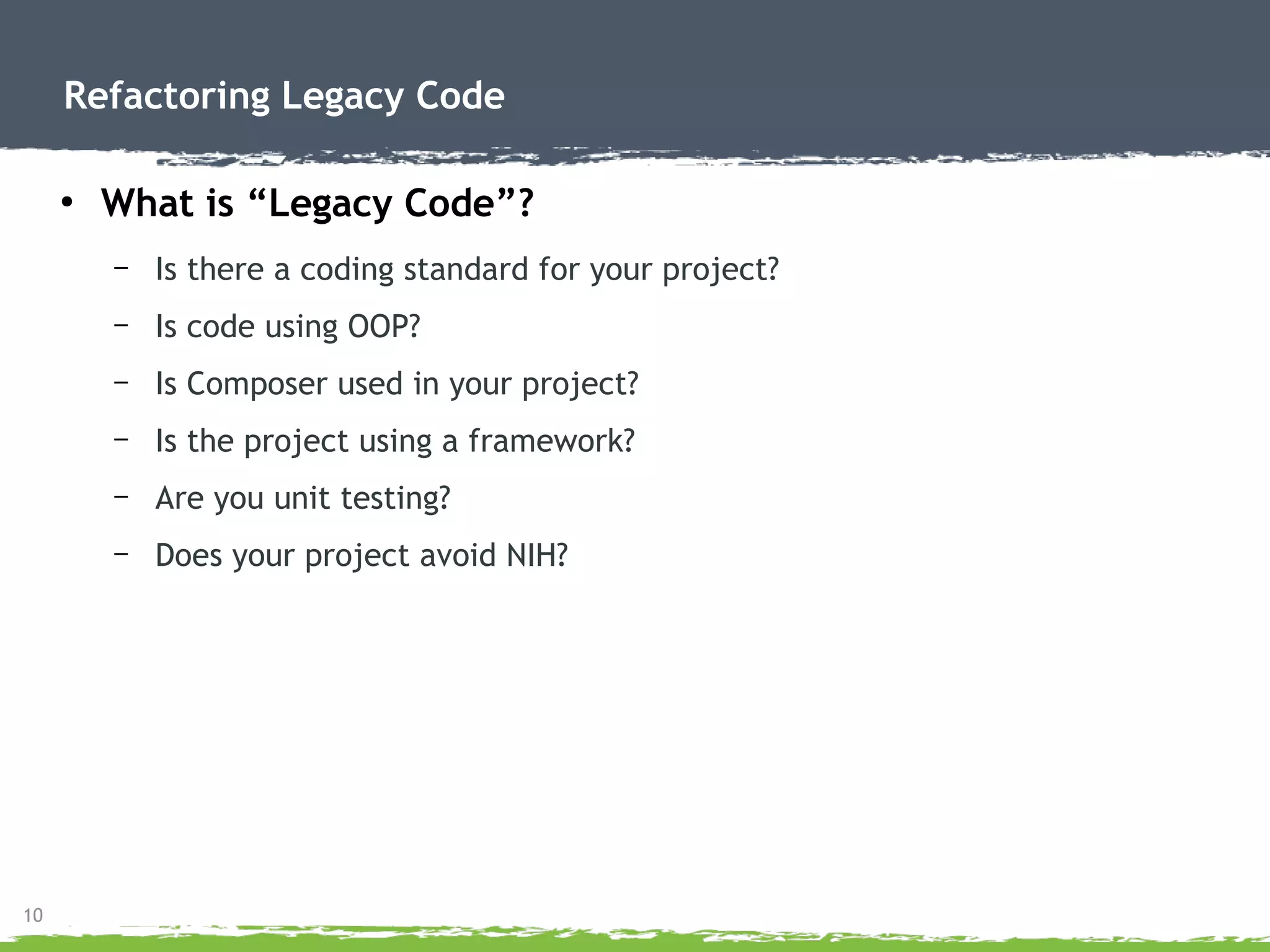 Refactoring Legacy Code

• What is “Legacy Code”?

– Is there a coding standard for your project?

– Is code using OOP?

– Is Composer used in your project?

– Is the project using a framework?

– Are you unit testing?

– Does your project avoid NIH?

10